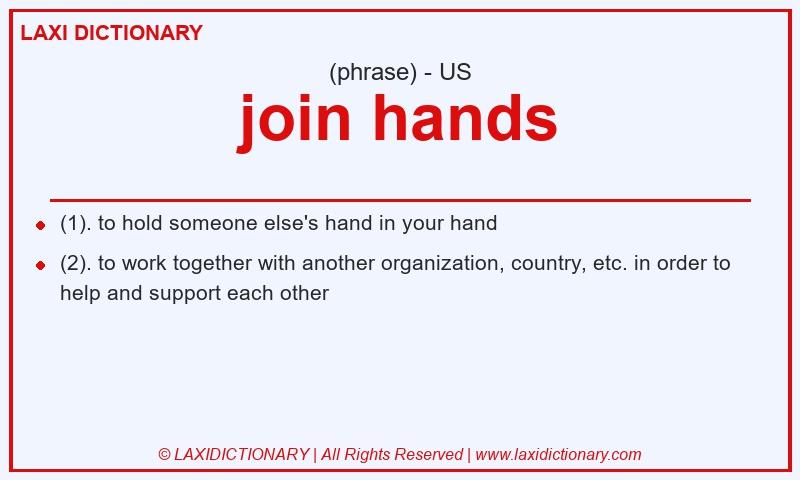 LAXI DICTIONARY

(phrase) - US

join hands

- (1). to hold someone else's hand in your hand
- (2). to work together with another organization, country, etc. in order to help and support each other

© LAXIDICTIONARY | All Rights Reserved | www.laxidictionary.com